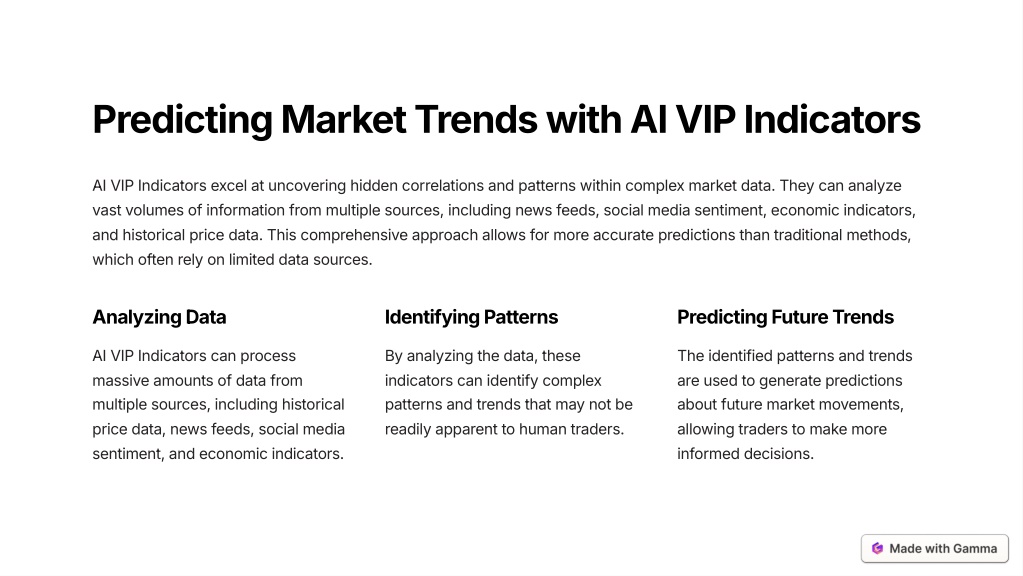 Predicting Market Trends with AI VIP Indicators

AI VIP Indicators excel at uncovering hidden correlations and patterns within complex market data. They can analyze vast volumes of information from multiple sources, including news feeds, social media sentiment, economic indicators, and historical price data. This comprehensive approach allows for more accurate predictions than traditional methods, which often rely on limited data sources.

Analyzing Data

AI VIP Indicators can process massive amounts of data from multiple sources, including historical price data, news feeds, social media sentiment, and economic indicators.

Identifying Patterns

By analyzing the data, these indicators can identify complex patterns and trends that may not be readily apparent to human traders.

Predicting Future Trends

The identified patterns and trends are used to generate predictions about future market movements, allowing traders to make more informed decisions.

Made with Gamma